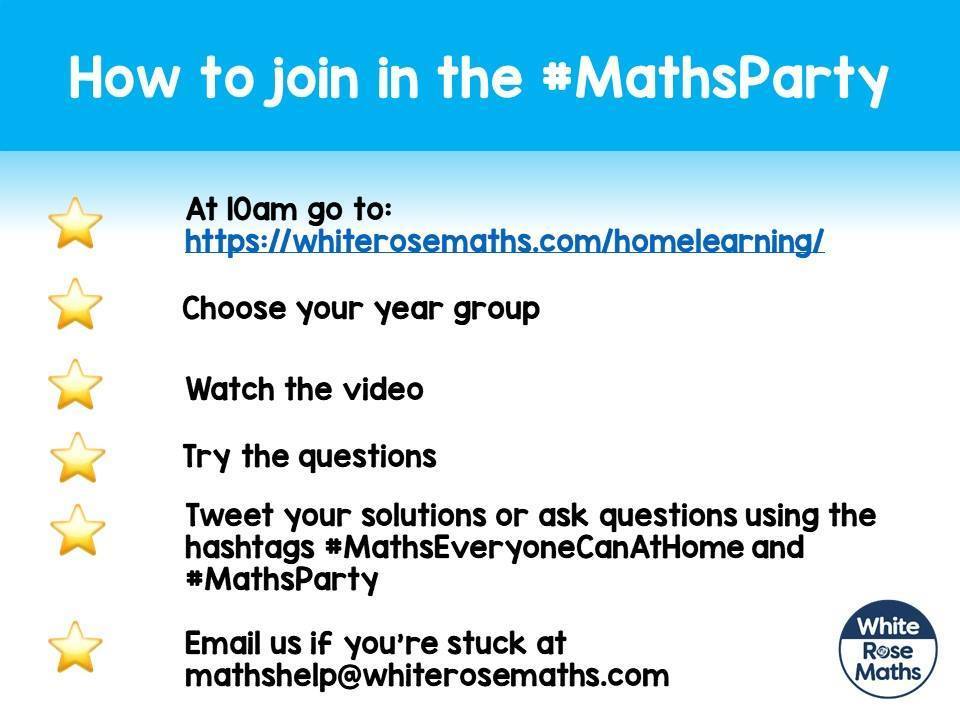 How to join in the #MathsParty

At 10am go to:
https://whiterosemaths.com/homelearning/

Choose your year group

Watch the video

Try the questions

Tweet your solutions or ask questions using the hashtags #MathsEveryoneCanAtHome and #MathsParty

Email us if you're stuck at mathshelp@whiterosemaths.com

White Rose Maths